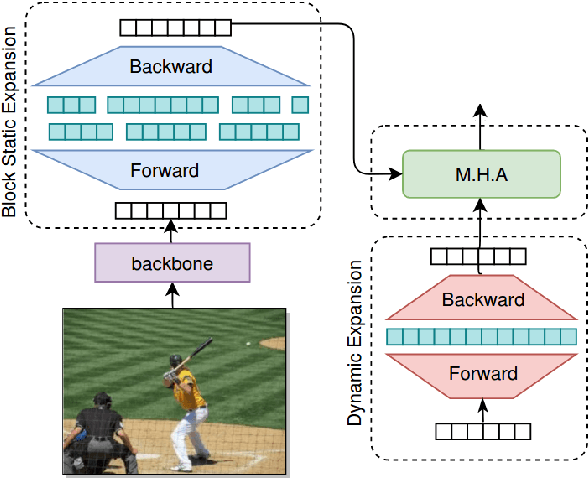 Block Static Expansion

Backward

Forward

backbone

M.H.A

Dynamic Expansion

Backward

Forward